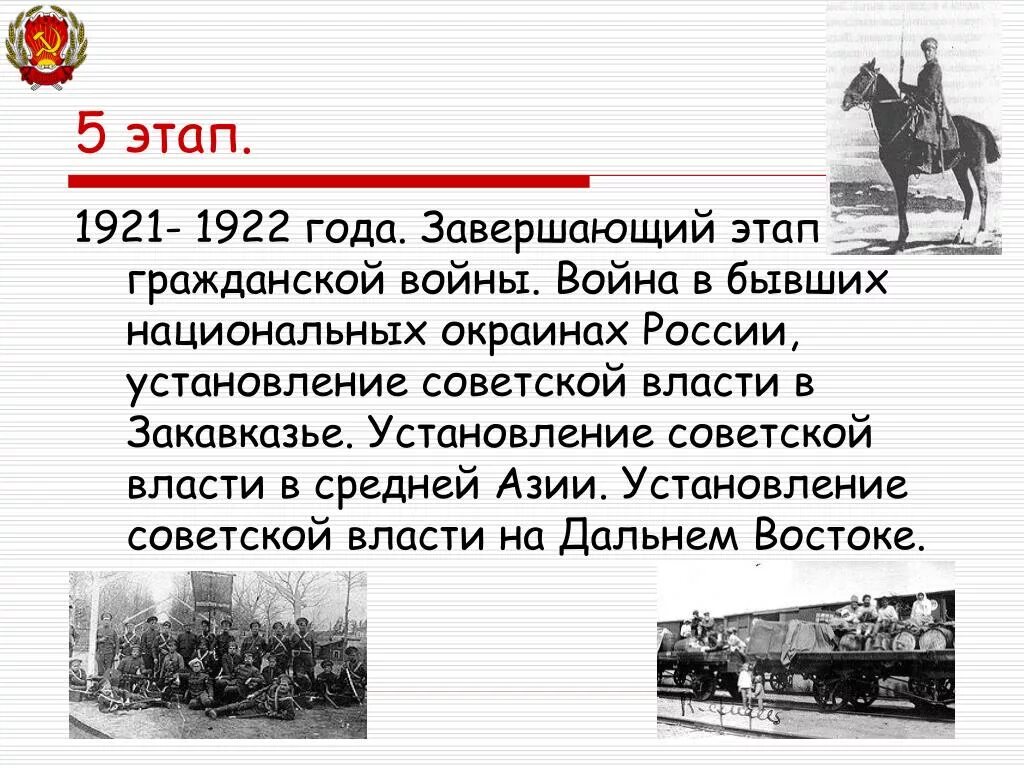 5 этап.

1921- 1922 года. Завершающий этап гражданской войны. Война в бывших национальных окраинах России, установление советской власти в Закавказье. Установление советской власти в средней Азии. Установление советской власти на Дальнем Востоке.